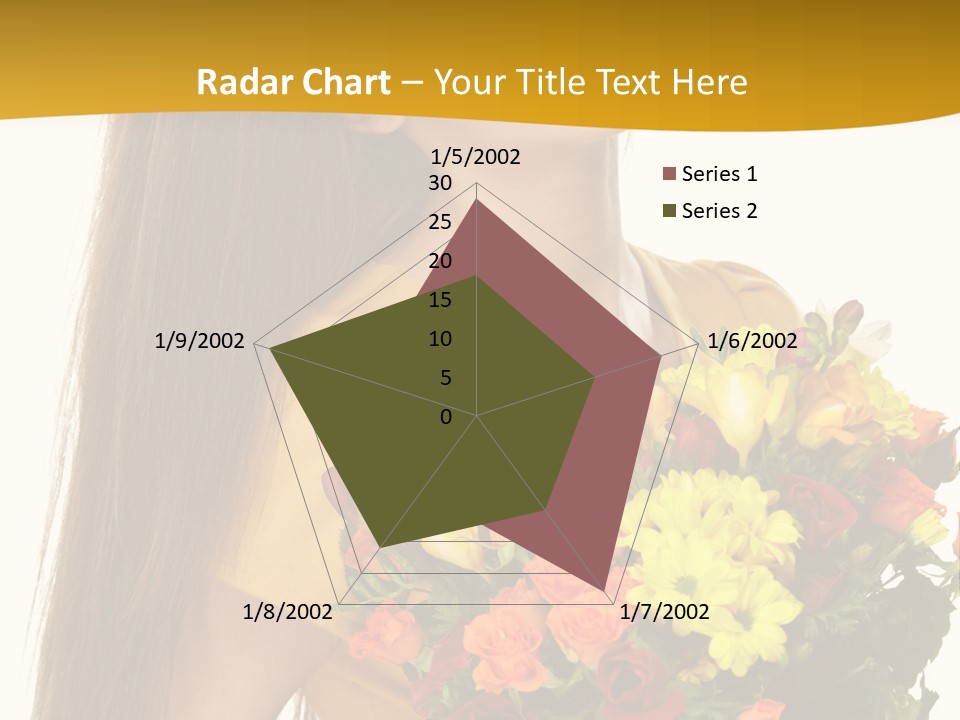 Radar Chart – Your Title Text Here

1/5/2002
30
25
20
15
10
5
0
1/6/2002
1/7/2002
1/8/2002
1/9/2002

Series 1
Series 2